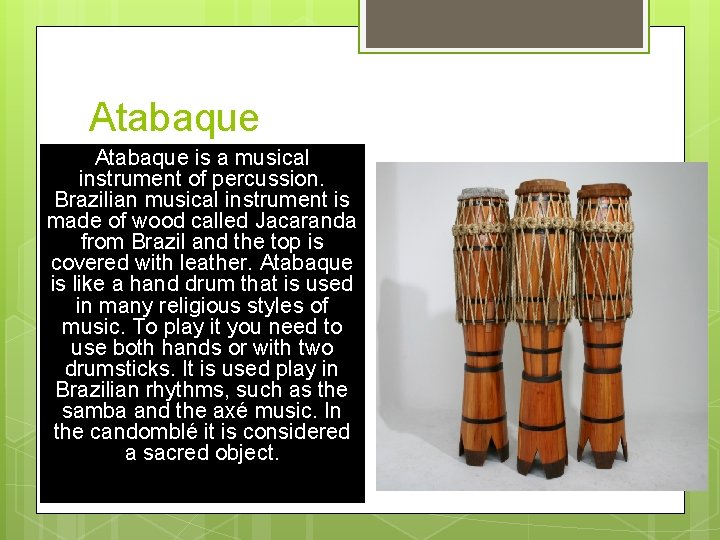 Atabaque

Atabaque is a musical instrument of percussion. Brazilian musical instrument is made of wood called Jacaranda from Brazil and the top is covered with leather. Atabaque is like a hand drum that is used in many religious styles of music. To play it you need to use both hands or with two drumsticks. It is used play in Brazilian rhythms, such as the samba and the axé music. In the candomblé it is considered a sacred object.